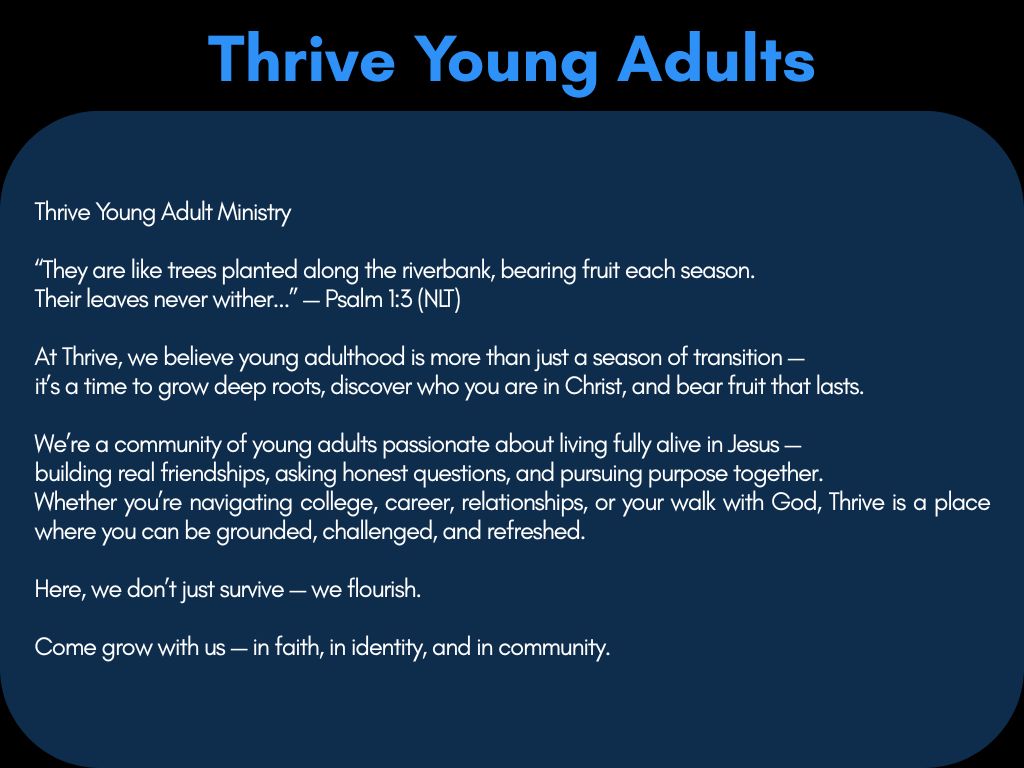 Thrive Young Adults

Thrive Young Adult Ministry

“They are like trees planted along the riverbank, bearing fruit each season. Their leaves never wither…” — Psalm 1:3 (NLT)

At Thrive, we believe young adulthood is more than just a season of transition — it’s a time to grow deep roots, discover who you are in Christ, and bear fruit that lasts.

We’re a community of young adults passionate about living fully alive in Jesus — building real friendships, asking honest questions, and pursuing purpose together. Whether you’re navigating college, career, relationships, or your walk with God, Thrive is a place where you can be grounded, challenged, and refreshed.

Here, we don’t just survive — we flourish.

Come grow with us — in faith, in identity, and in community.